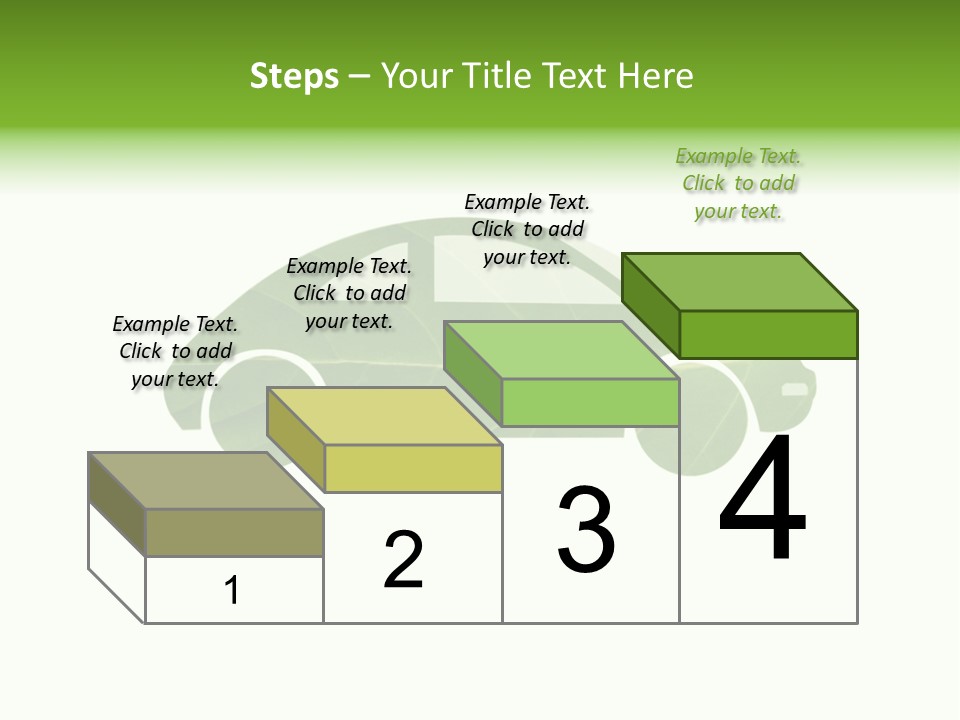 Steps – Your Title Text Here

Example Text. Click to add your text.

Example Text. Click to add your text.

Example Text. Click to add your text.

Example Text. Click to add your text.

1

2

3

4